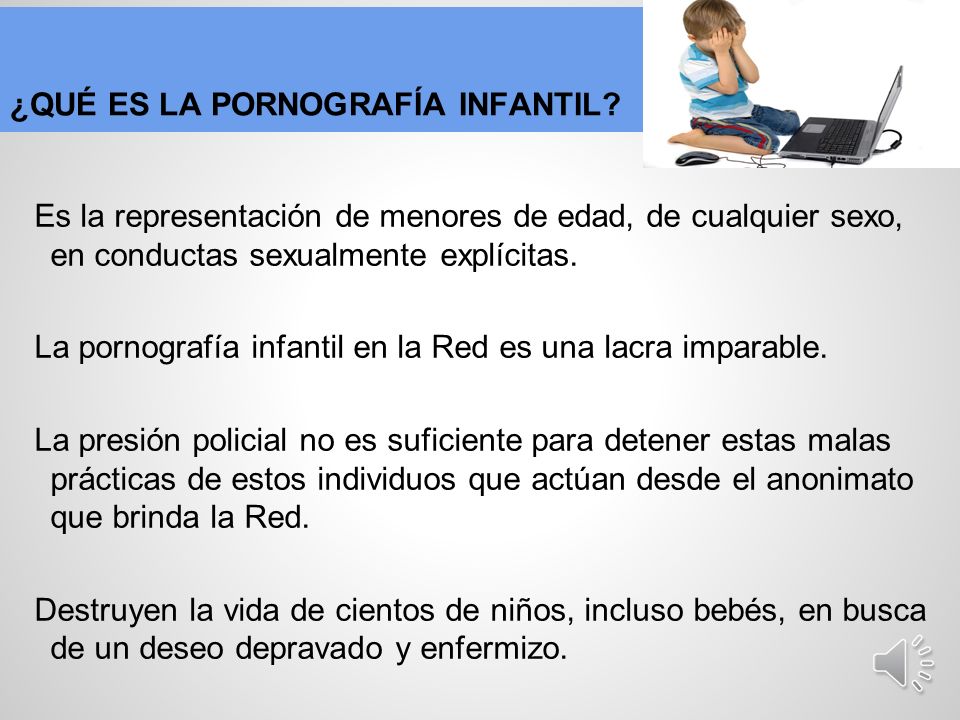 ¿QUÉ ES LA PORNOGRAFÍA INFANTIL?

Es la representación de menores de edad, de cualquier sexo, en conductas sexualmente explícitas.

La pornografía infantil en la Red es una lacra imparable.

La presión policial no es suficiente para detener estas malas prácticas de estos individuos que actúan desde el anonimato que brinda la Red.

Destruyen la vida de cientos de niños, incluso bebés, en busca de un deseo depravado y enfermizo.